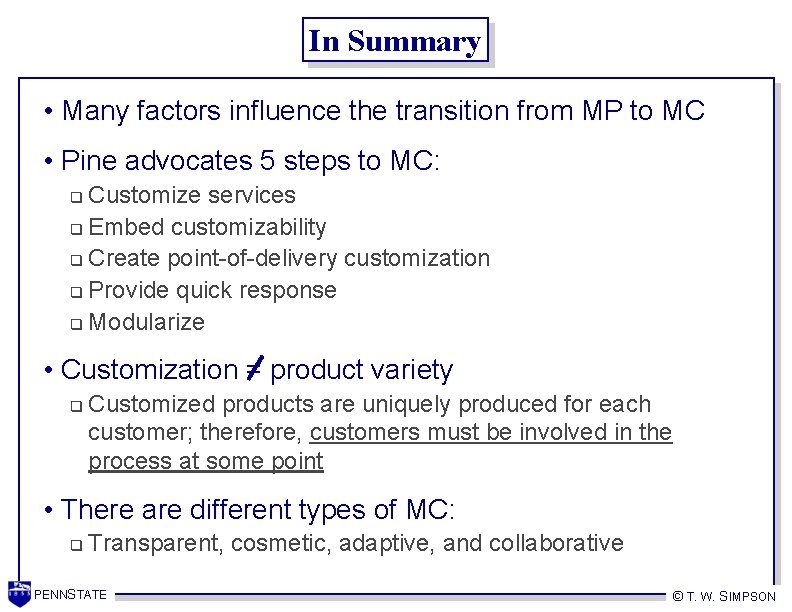 In Summary

• Many factors influence the transition from MP to MC

• Pine advocates 5 steps to MC:
 ❑ Customize services
 ❑ Embed customizability
 ❑ Create point-of-delivery customization
 ❑ Provide quick response
 ❑ Modularize

• Customization $\neq$ product variety
 ❑ Customized products are uniquely produced for each customer; therefore, customers must be involved in the process at some point

• There are different types of MC:
 ❑ Transparent, cosmetic, adaptive, and collaborative

PENNSTATE

© T. W. SIMPSON